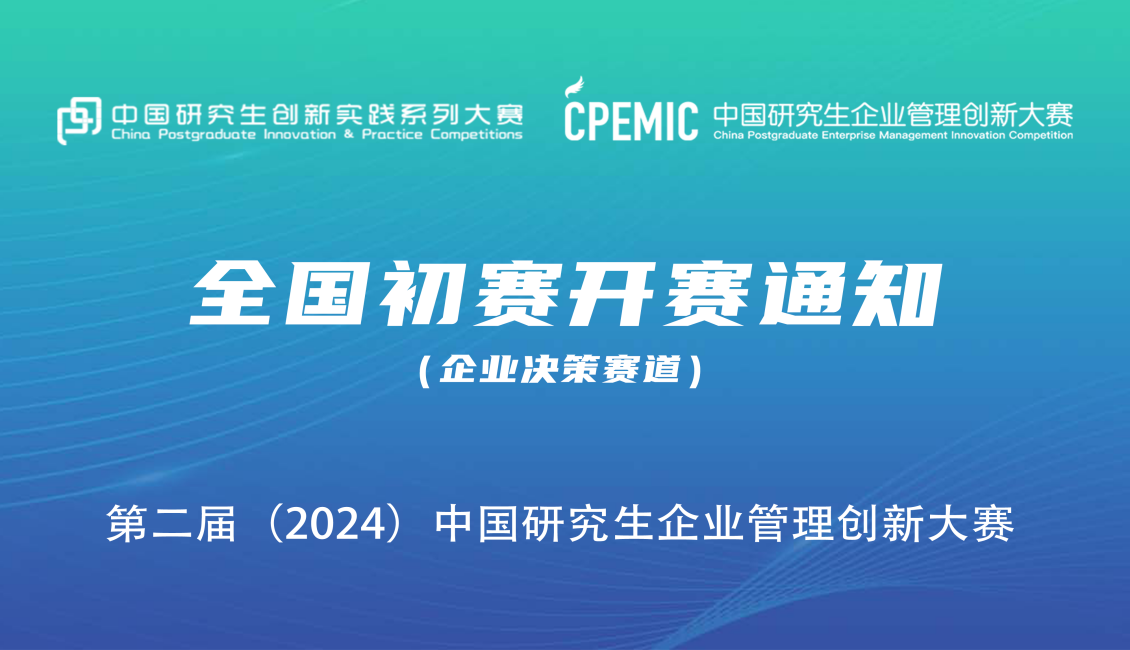 中国研究生创新实践系列大赛
China Postgraduate Innovation & Practice Competitions

CPEMIC 中国研究生企业管理创新大赛
China Postgraduate Enterprise Management Innovation Competition

全国初赛开赛通知

（企业决策赛道）

第二届（2024）中国研究生企业管理创新大赛